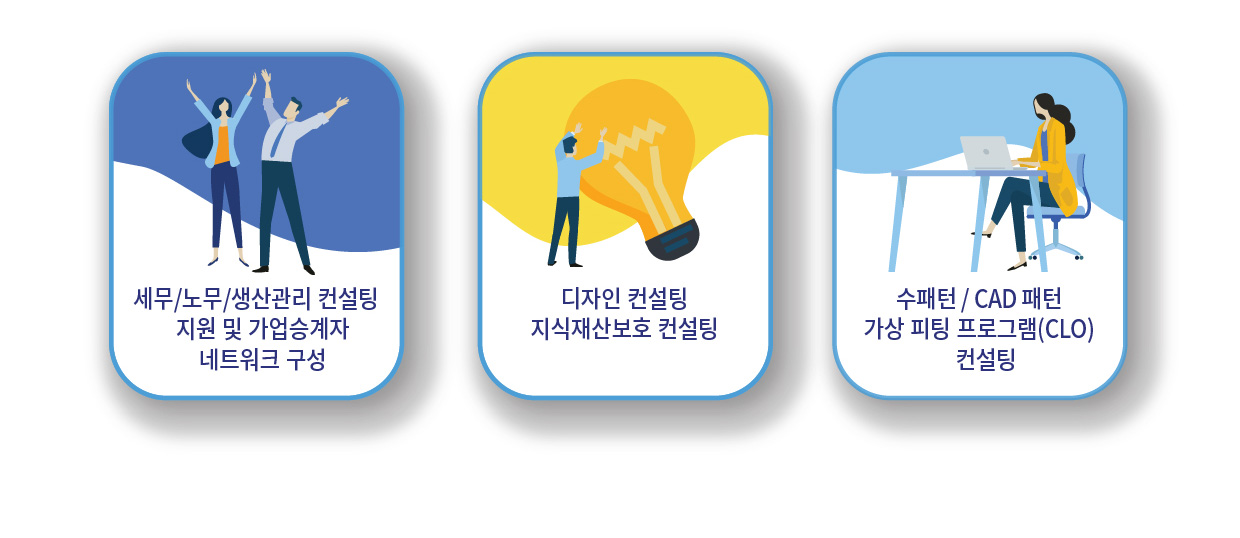 세무/노무/생산관리 컨설팅
지원 및 가업승계자
네트워크 구성

디자인 컨설팅
지식재산보호 컨설팅

수패턴 / CAD 패턴
가상 피팅 프로그램(CLO)
컨설팅